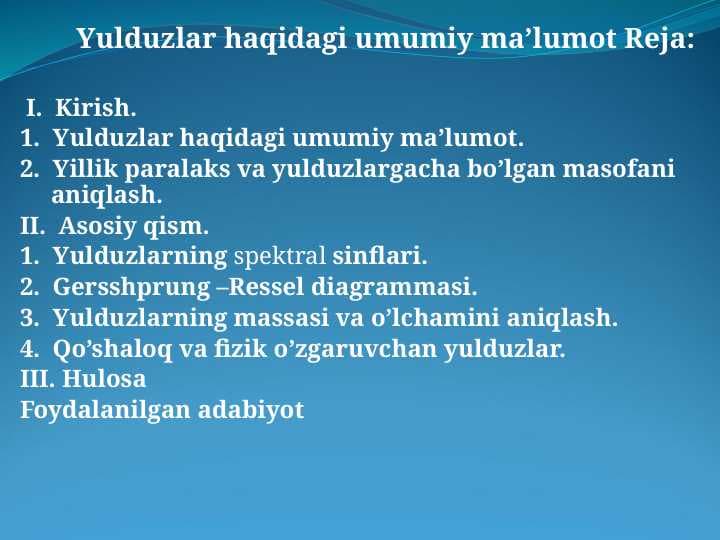 Yulduzlar haqidagi umumiy ma’lumot Reja:

I. Kirish.
1. Yulduzlar haqidagi umumiy ma’lumot.
2. Yillik paralaks va yulduzlargacha bo’lgan masofani aniqlash.
II. Asosiy qism.
1. Yulduzlarning spektral sinflari.
2. Gersshprung –Ressel diagrammasi.
3. Yulduzlarning massasi va o’lchamini aniqlash.
4. Qo’shaloq va fizik o’zgaruvchan yulduzlar.
III. Hulosa
Foydalanilgan adabiyot